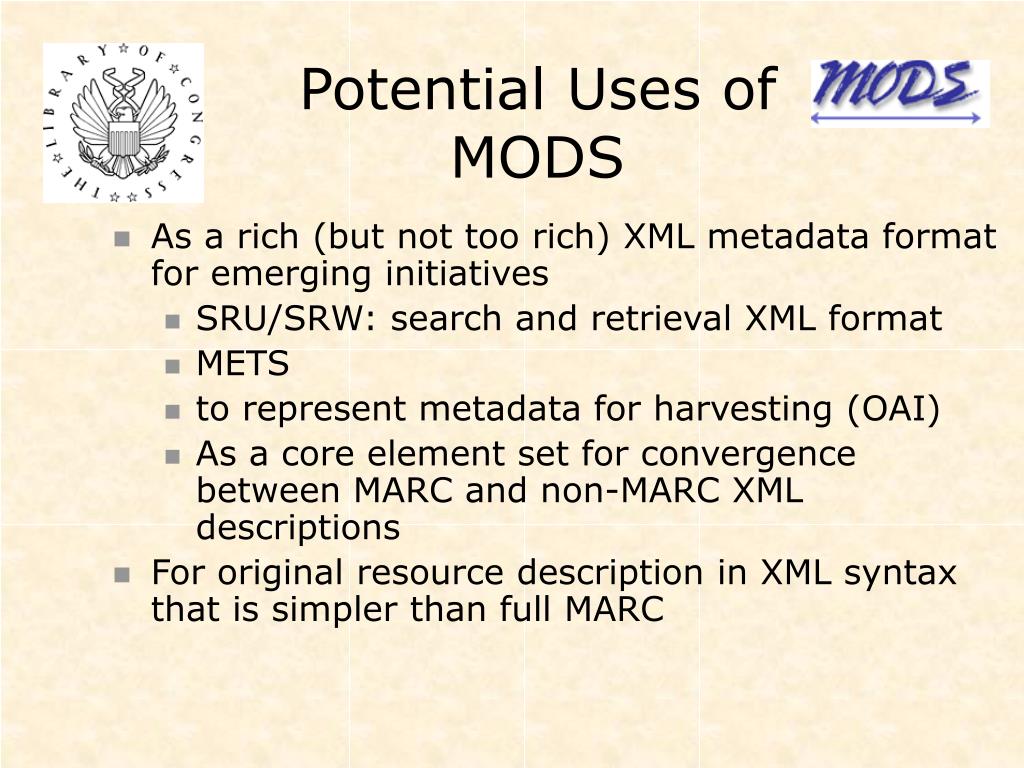 THE LIBRARY OF CONGRESS

Potential Uses of MODS

MODS

- As a rich (but not too rich) XML metadata format for emerging initiatives
  - SRU/SRW: search and retrieval XML format
  - METS
  - to represent metadata for harvesting (OAI)
  - As a core element set for convergence between MARC and non-MARC XML descriptions
- For original resource description in XML syntax that is simpler than full MARC